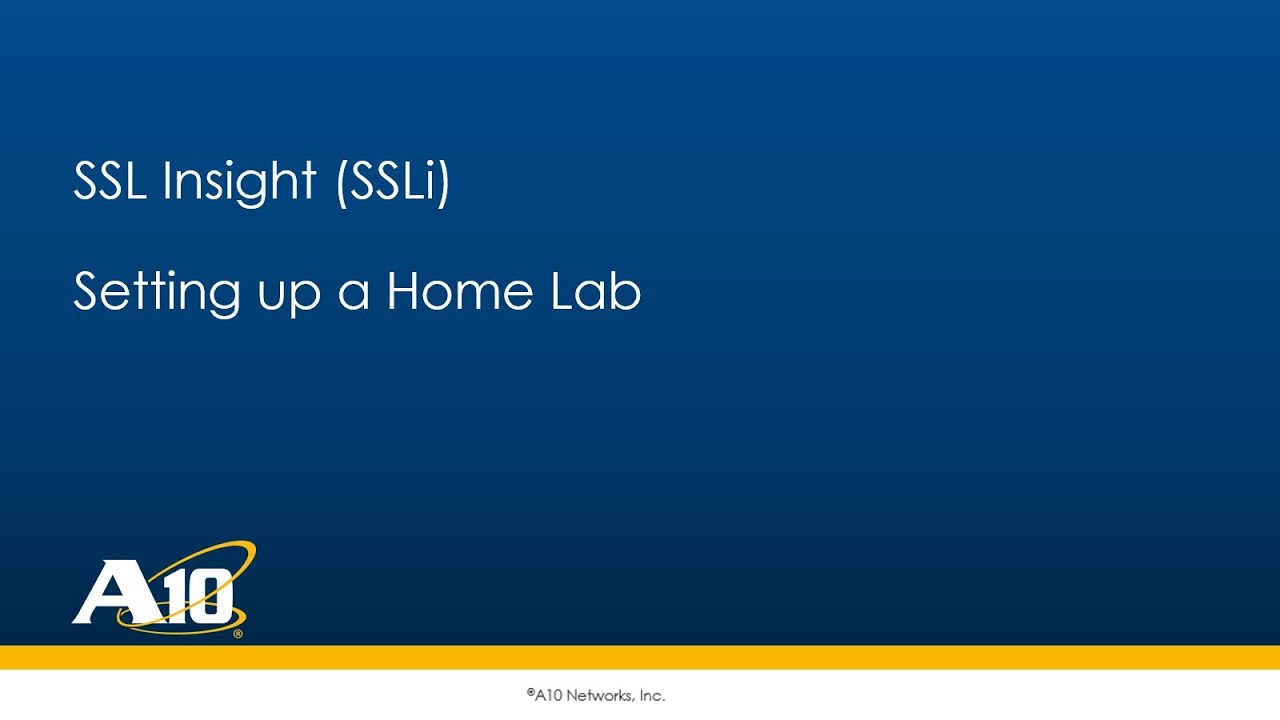 SSL Insight (SSLi)

Setting up a Home Lab

A10®

©A10 Networks, Inc.